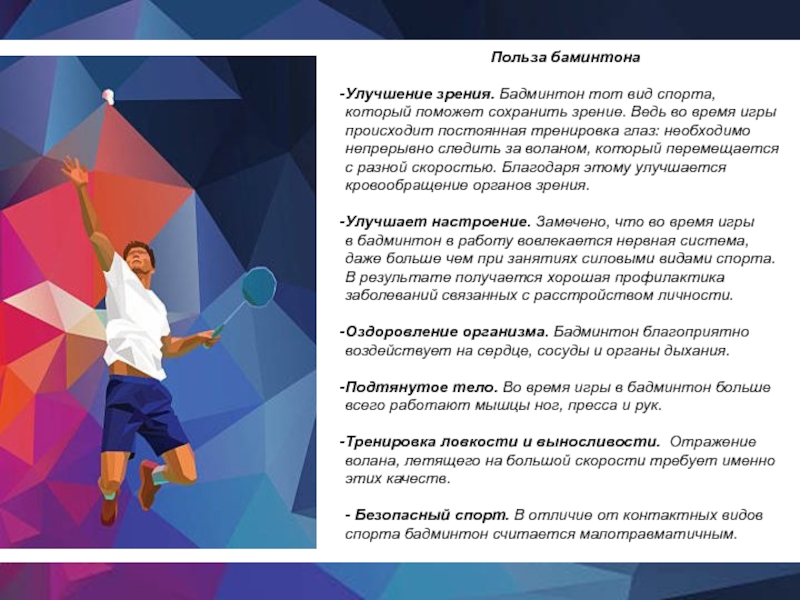 Польза баминтона

-Улучшение зрения. Бадминтон тот вид спорта, который поможет сохранить зрение. Ведь во время игры происходит постоянная тренировка глаз: необходимо непрерывно следить за воланом, который перемещается с разной скоростью. Благодаря этому улучшается кровообращение органов зрения.

-Улучшает настроение. Замечено, что во время игры в бадминтон в работу вовлекается нервная система, даже больше чем при занятиях силовыми видами спорта. В результате получается хорошая профилактика заболеваний связанных с расстройством личности.

-Оздоровление организма. Бадминтон благоприятно воздействует на сердце, сосуды и органы дыхания.

-Подтянутое тело. Во время игры в бадминтон больше всего работают мышцы ног, пресса и рук.

-Тренировка ловкости и выносливости. Отражение волана, летящего на большой скорости требует именно этих качеств.

- Безопасный спорт. В отличие от контактных видов спорта бадминтон считается малотравматичным.